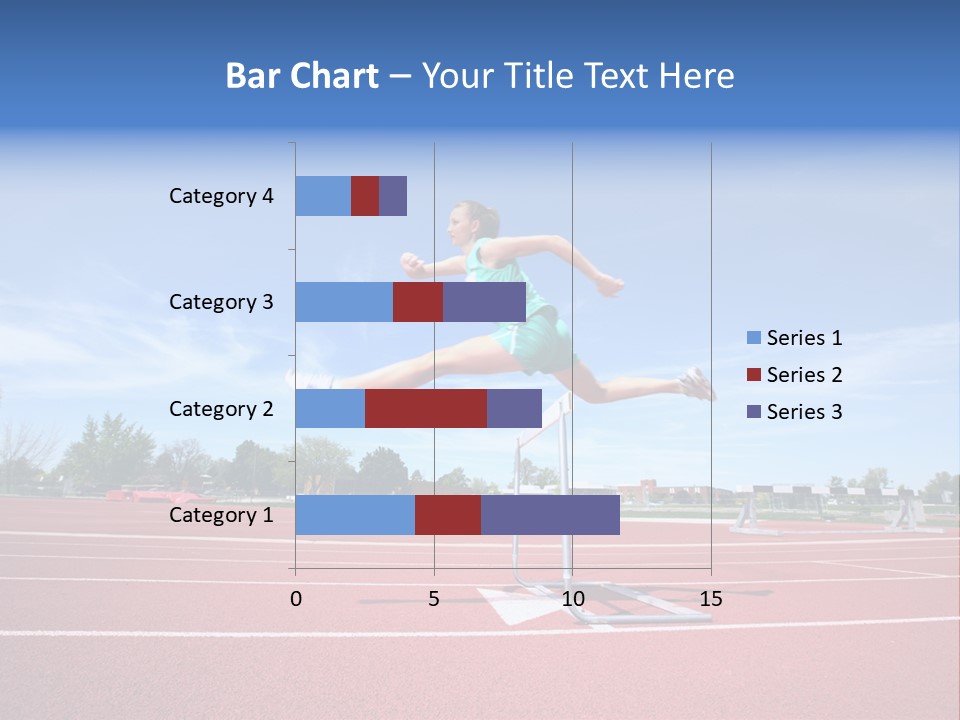 Bar Chart – Your Title Text Here

Category 4
Category 3
Category 2
Category 1

0
5
10
15

Series 1
Series 2
Series 3